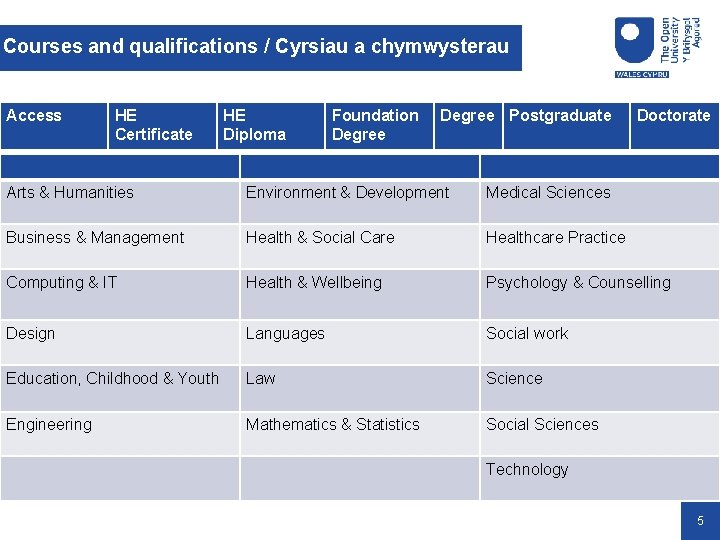 Courses and qualifications / Cyrsiau a chymwysterau

The Open University
Y Brifysgol Agored
WALES CYMRU

| Access | HE Certificate | HE Diploma | Foundation Degree | Degree | Postgraduate | Doctorate |
|---|---|---|---|---|---|---|

| | | |
|---|---|---|
| Arts & Humanities | Environment & Development | Medical Sciences |
| Business & Management | Health & Social Care | Healthcare Practice |
| Computing & IT | Health & Wellbeing | Psychology & Counselling |
| Design | Languages | Social work |
| Education, Childhood & Youth | Law | Science |
| Engineering | Mathematics & Statistics | Social Sciences |
| | | Technology |

5